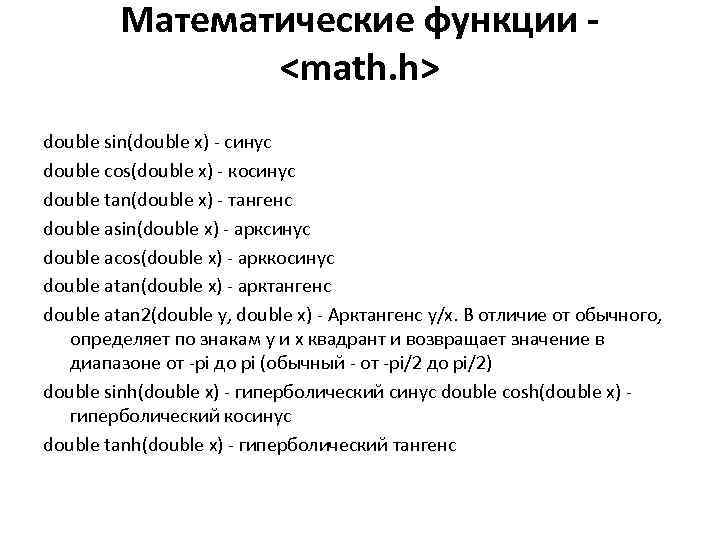 Математические функции - <math.h>

double sin(double x) - синус

double cos(double x) - косинус

double tan(double x) - тангенс

double asin(double x) - арксинус

double acos(double x) - арккосинус

double atan(double x) - арктангенс

double atan2(double y, double x) - Арктангенс y/x. В отличие от обычного, определяет по знакам y и x квадрант и возвращает значение в диапазоне от -pi до pi (обычный - от -pi/2 до pi/2)

double sinh(double x) - гиперболический синус double cosh(double x) - гиперболический косинус

double tanh(double x) - гиперболический тангенс